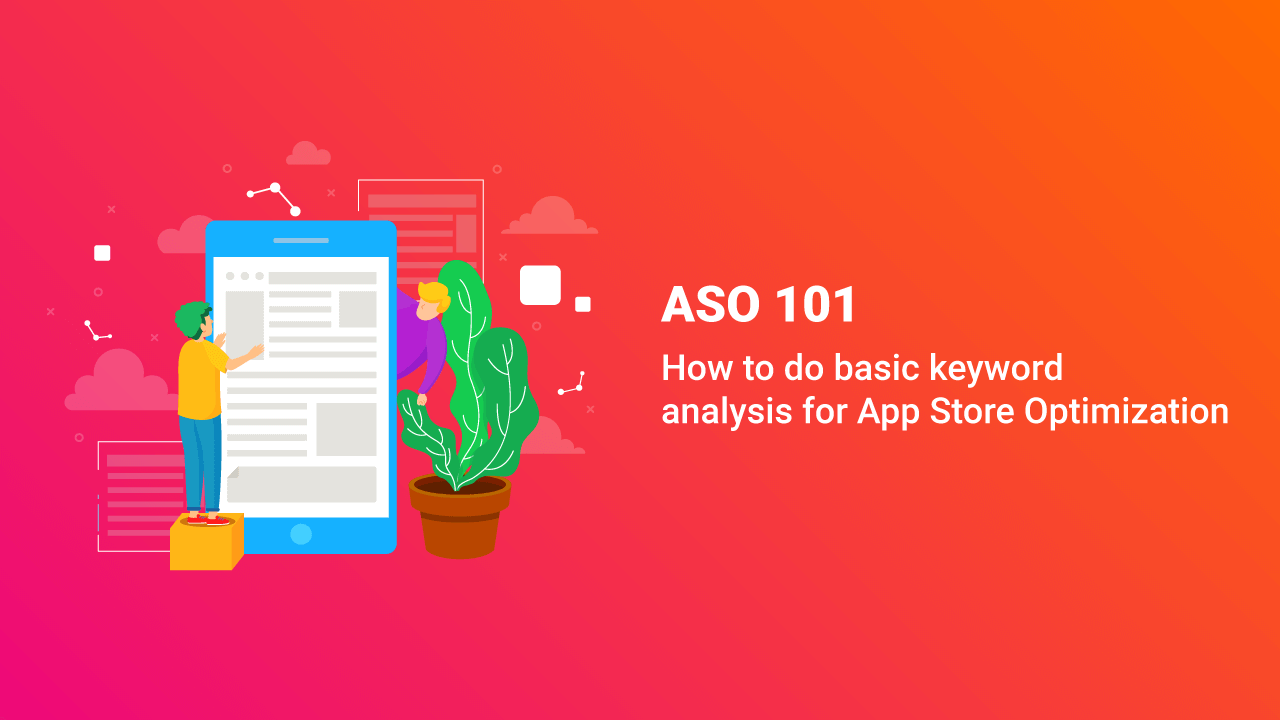 ASO 101

How to do basic keyword analysis for App Store Optimization